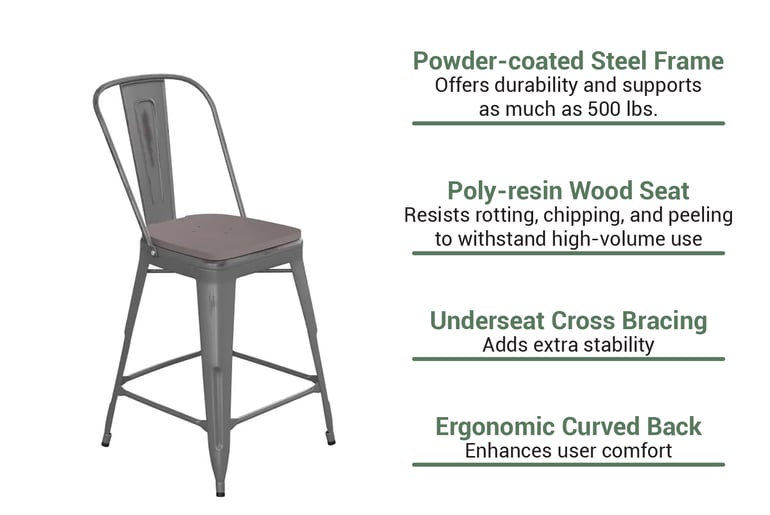 Powder-coated Steel Frame
Offers durability and supports as much as 500 lbs.

Poly-resin Wood Seat
Resists rotting, chipping, and peeling to withstand high-volume use

Underseat Cross Bracing
Adds extra stability

Ergonomic Curved Back
Enhances user comfort